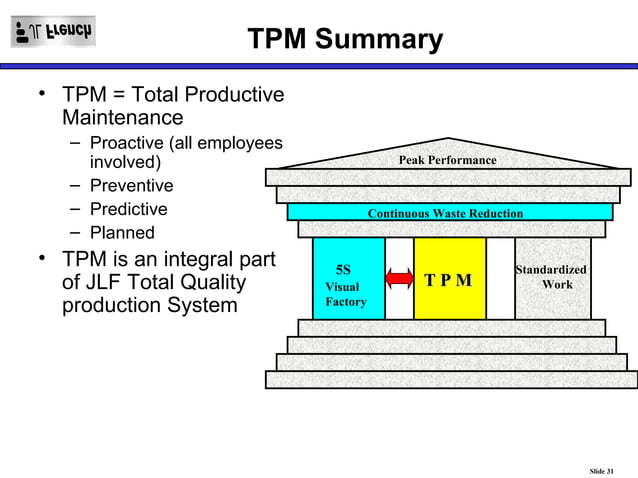 JL French

TPM Summary

• TPM = Total Productive Maintenance
 – Proactive (all employees involved)
 – Preventive
 – Predictive
 – Planned
• TPM is an integral part of JLF Total Quality production System

Peak Performance

Continuous Waste Reduction

5S Visual Factory

T P M

Standardized Work

Slide 31